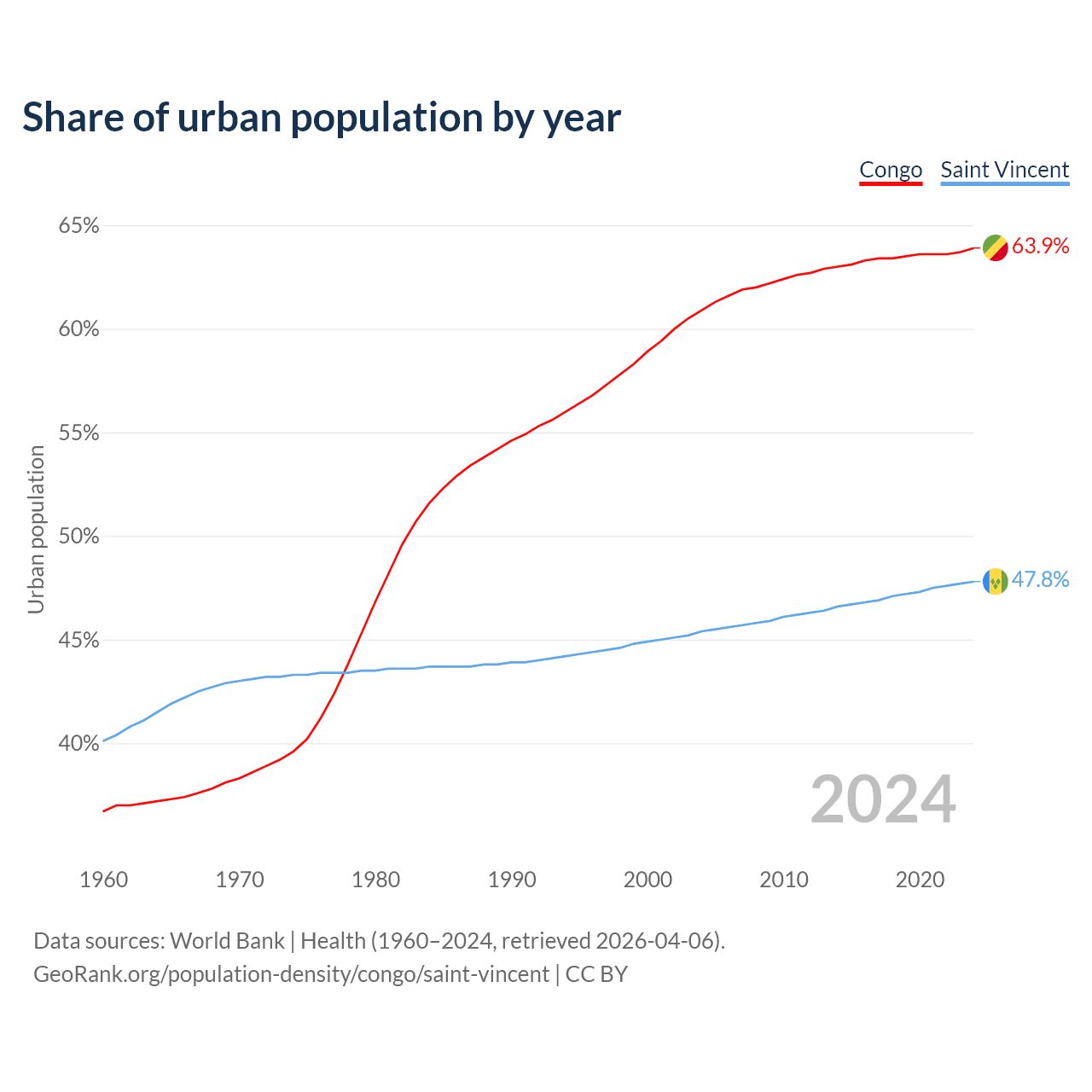 Share of urban population by year

Congo Saint Vincent

65%
60%
55%
50%
45%
40%

Urban population

63.9%
47.8%

2024

1960 1970 1980 1990 2000 2010 2020

Data sources: World Bank | Health (1960–2024, retrieved 2026-04-06).
GeoRank.org/population-density/congo/saint-vincent | CC BY